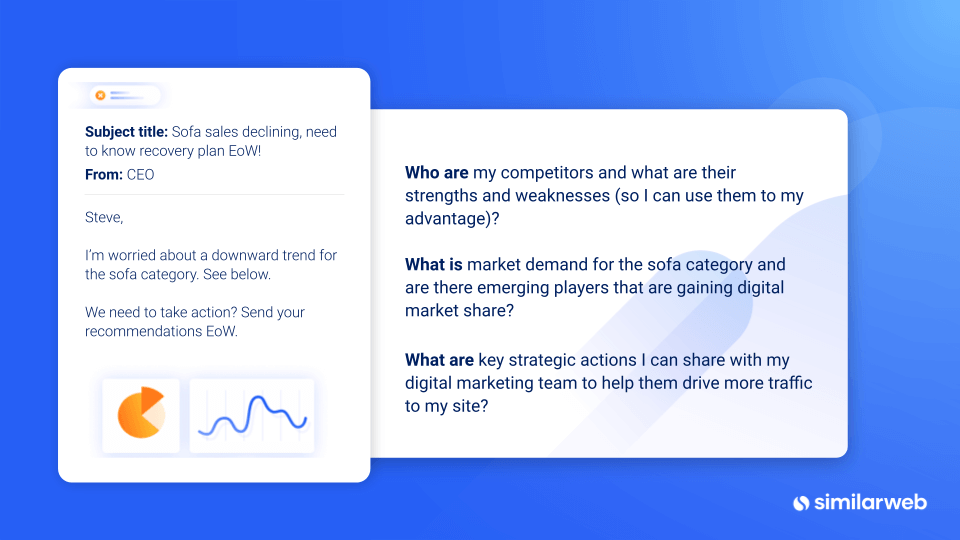 Subject title: Sofa sales declining, need to know recovery plan EoW!
From: CEO

Steve,

I'm worried about a downward trend for the sofa category. See below.

We need to take action? Send your recommendations EoW.

Who are my competitors and what are their strengths and weaknesses (so I can use them to my advantage)?

What is market demand for the sofa category and are there emerging players that are gaining digital market share?

What are key strategic actions I can share with my digital marketing team to help them drive more traffic to my site?

similarweb